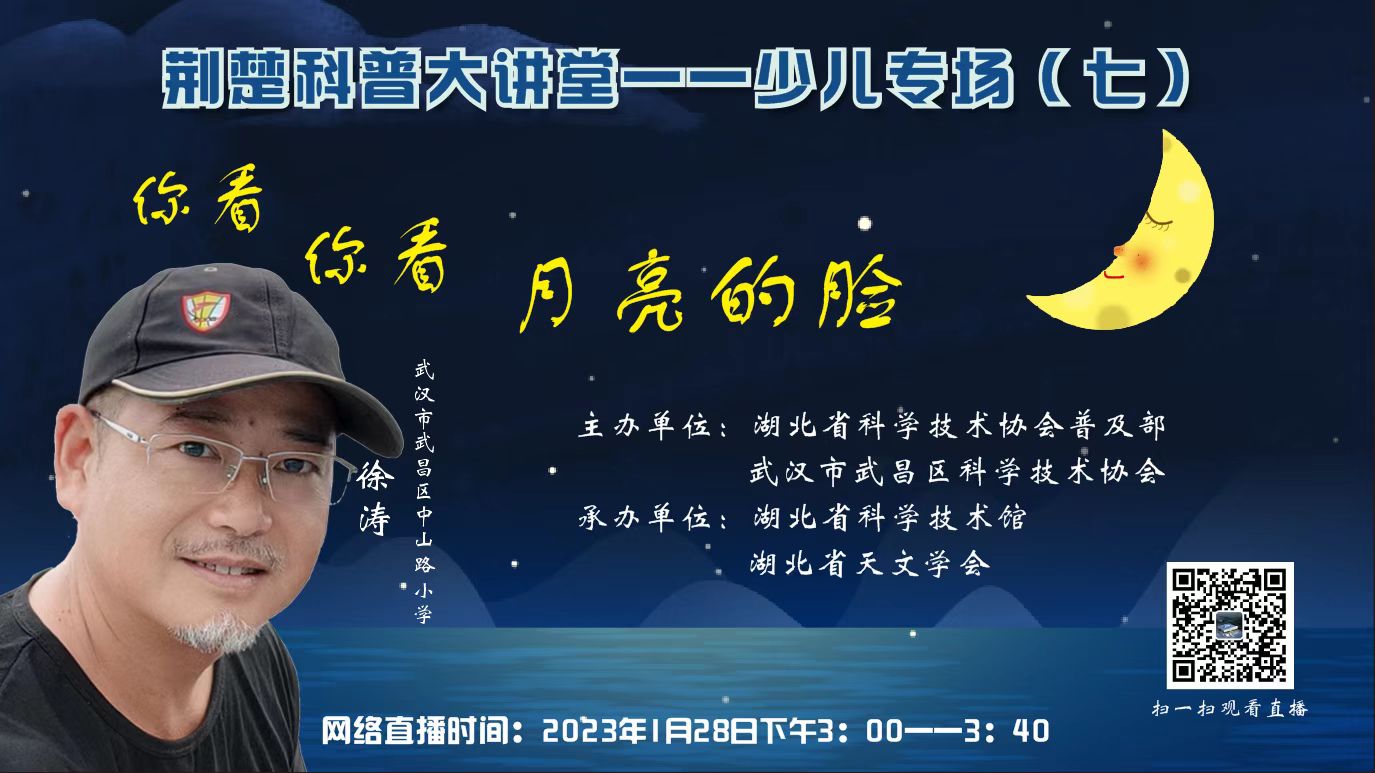 荆楚科普大讲堂——少儿专场（七）

你看 你看 月亮的脸

武汉市武昌区中山路小学
徐涛

主办单位：湖北省科学技术协会普及部
武汉市武昌区科学技术协会
承办单位：湖北省科学技术馆
湖北省天文学会

扫一扫观看直播

网络直播时间：2023年1月28日下午3：00——3：40